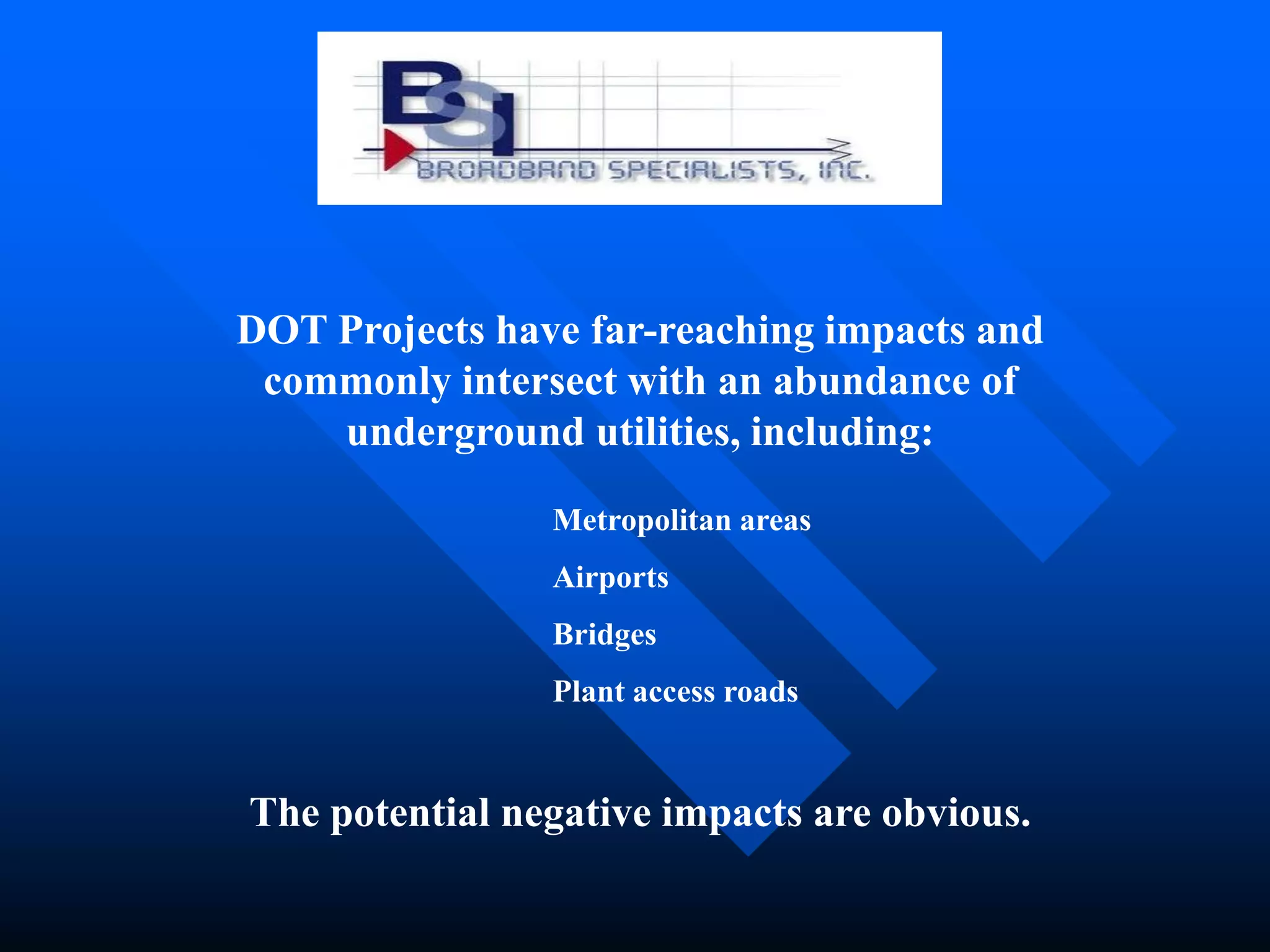 BSI
BROADBAND SPECIALISTS, INC.

DOT Projects have far-reaching impacts and commonly intersect with an abundance of underground utilities, including:

Metropolitan areas

Airports

Bridges

Plant access roads

The potential negative impacts are obvious.